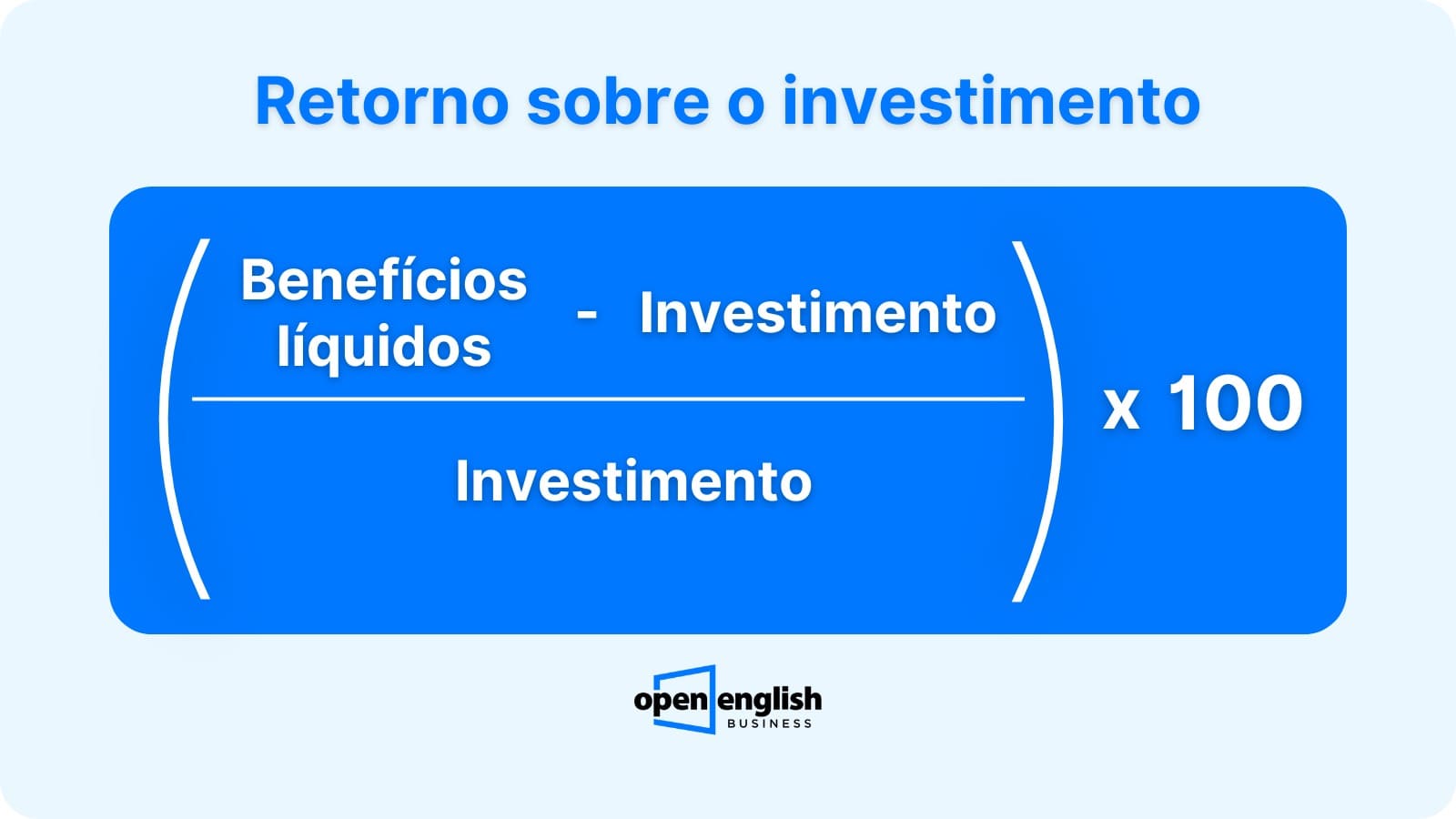 Retorno sobre o investimento

$\left(\frac{\text{Benefícios líquidos} - \text{Investimento}}{\text{Investimento}}\right) \times 100$

open english
BUSINESS